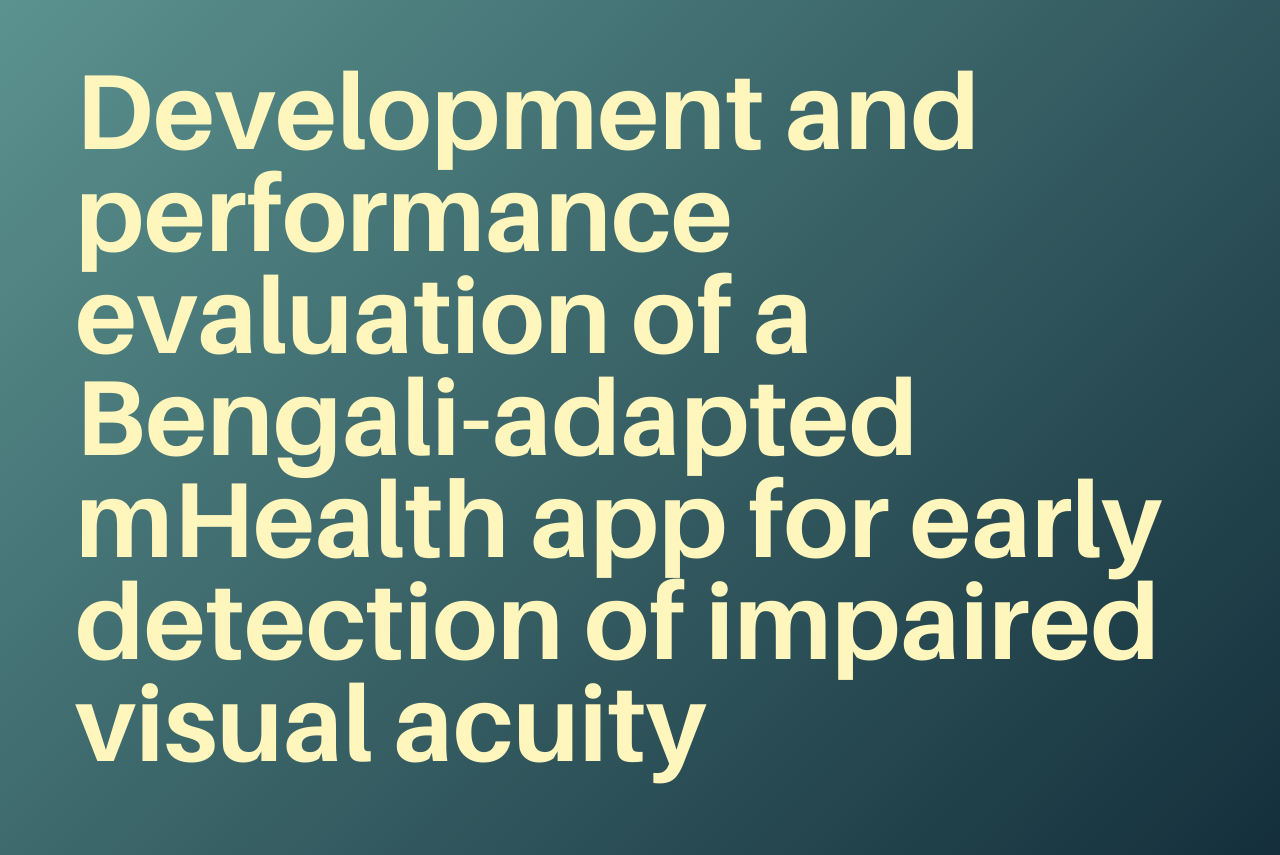 Development and performance evaluation of a Bengali-adapted mHealth app for early detection of impaired visual acuity